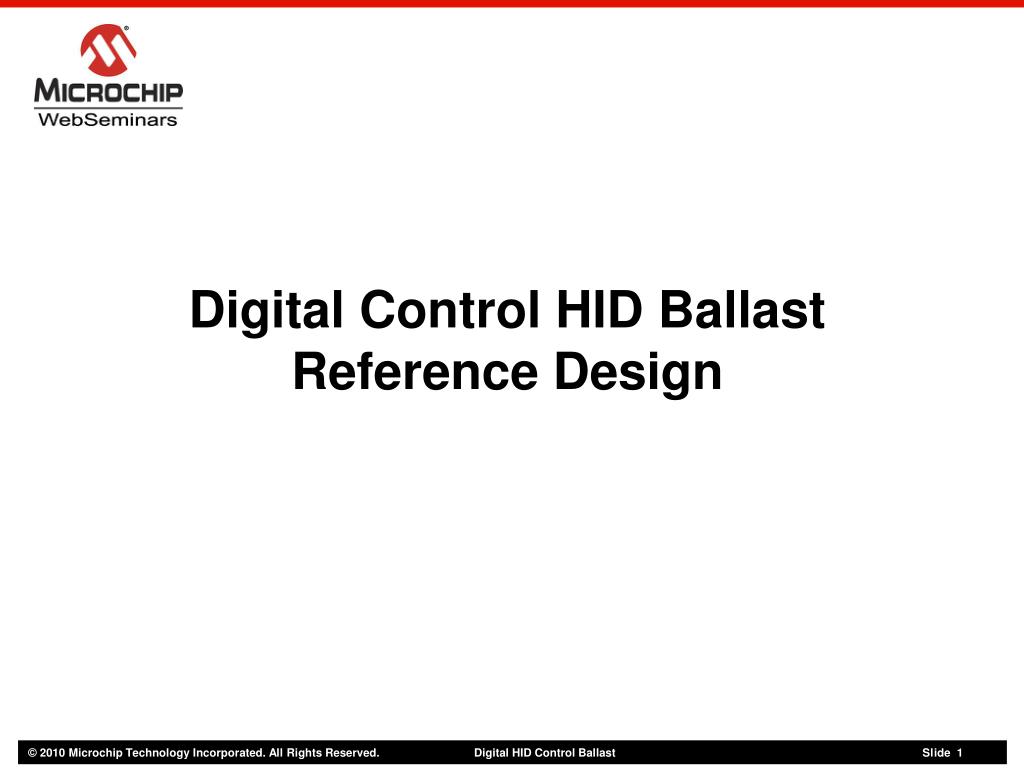 MICROCHIP
WebSeminars

Digital Control HID Ballast Reference Design

© 2010 Microchip Technology Incorporated. All Rights Reserved.

Digital HID Control Ballast

Slide 1